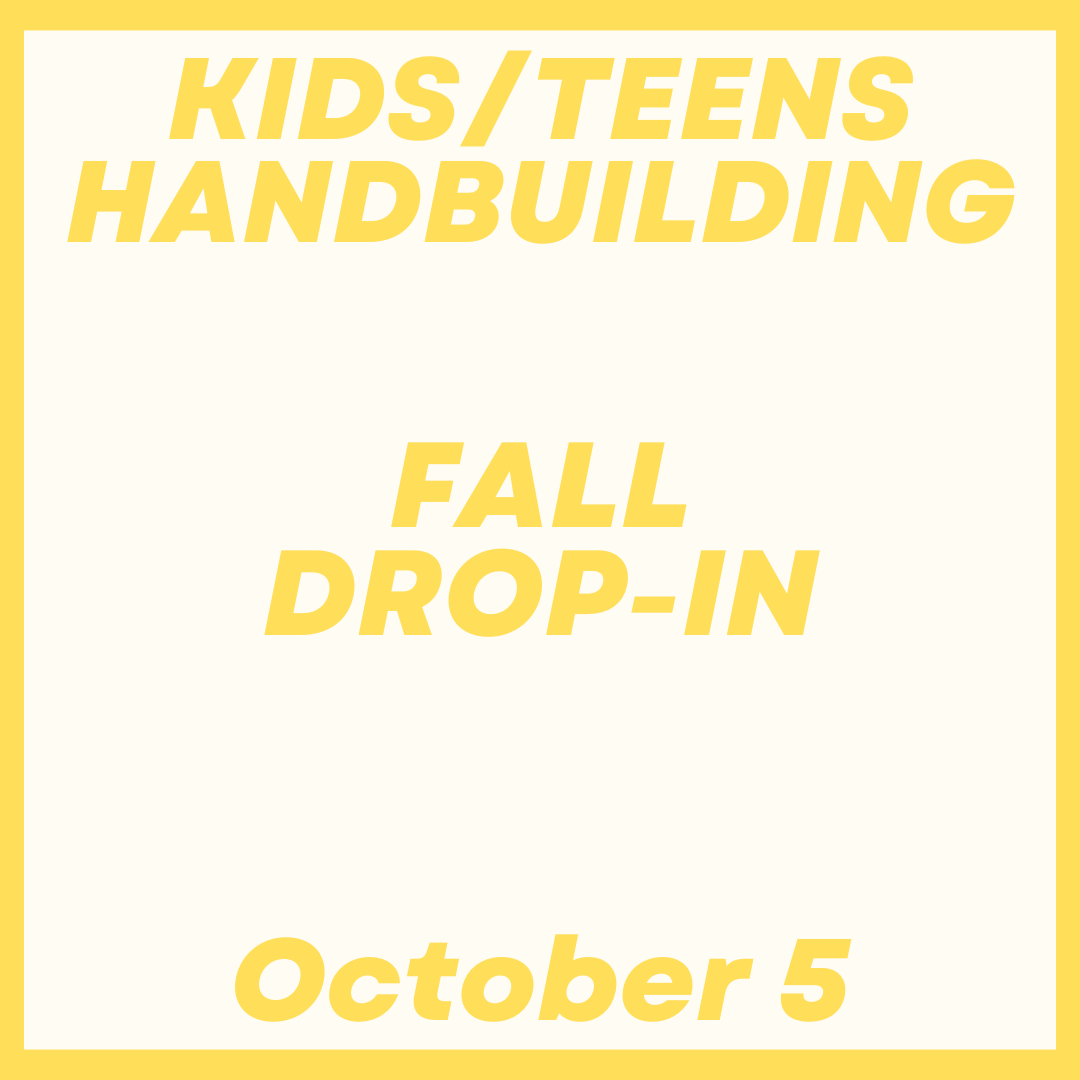 KIDS/TEENS HANDBUILDING

FALL DROP-IN

October 5